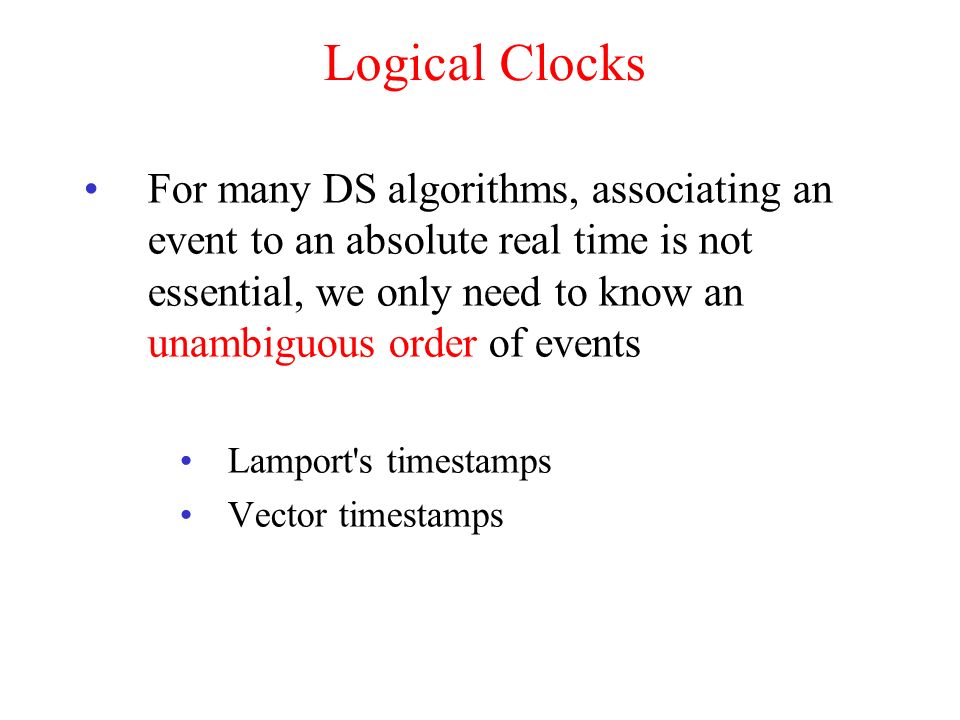 Logical Clocks

• For many DS algorithms, associating an event to an absolute real time is not essential, we only need to know an unambiguous order of events

• Lamport's timestamps
• Vector timestamps